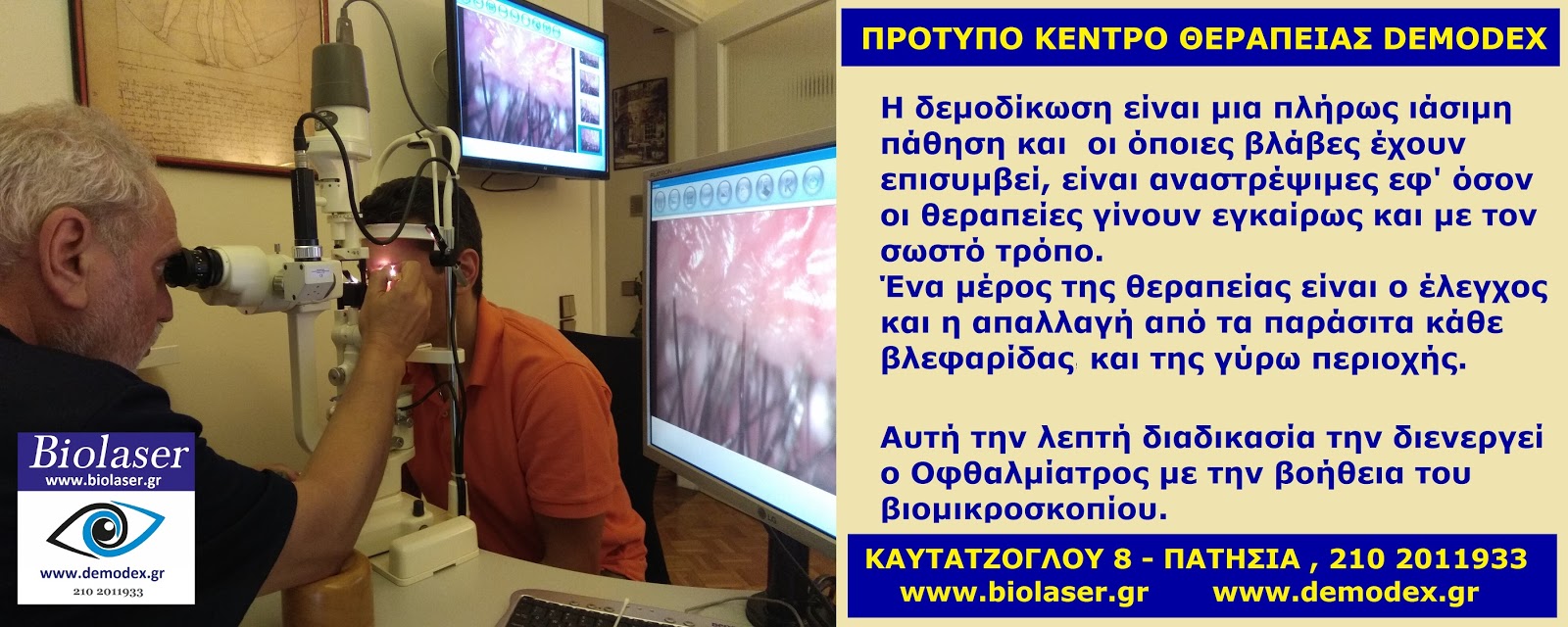 Biolaser
www.biolaser.gr

www.demodex.gr
210 2011933

ΠΡΟΤΥΠΟ ΚΕΝΤΡΟ ΘΕΡΑΠΕΙΑΣ DEMODEX

Η δεμοδίκωση είναι μια πλήρως ιάσιμη πάθηση και οι όποιες βλάβες έχουν επισυμβεί, είναι αναστρέψιμες εφ' όσον οι θεραπείες γίνουν εγκαίρως και με τον σωστό τρόπο.
Ένα μέρος της θεραπείας είναι ο έλεγχος και η απαλλαγή από τα παράσιτα κάθε βλεφαρίδας και της γύρω περιοχής.

Αυτή την λεπτή διαδικασία την διενεργεί ο Οφθαλμίατρος με την βοήθεια του βιομικροσκοπίου.

ΚΑΥΤΑΤΖΟΓΛΟΥ 8 - ΠΑΤΗΣΙΑ , 210 2011933
www.biolaser.gr www.demodex.gr